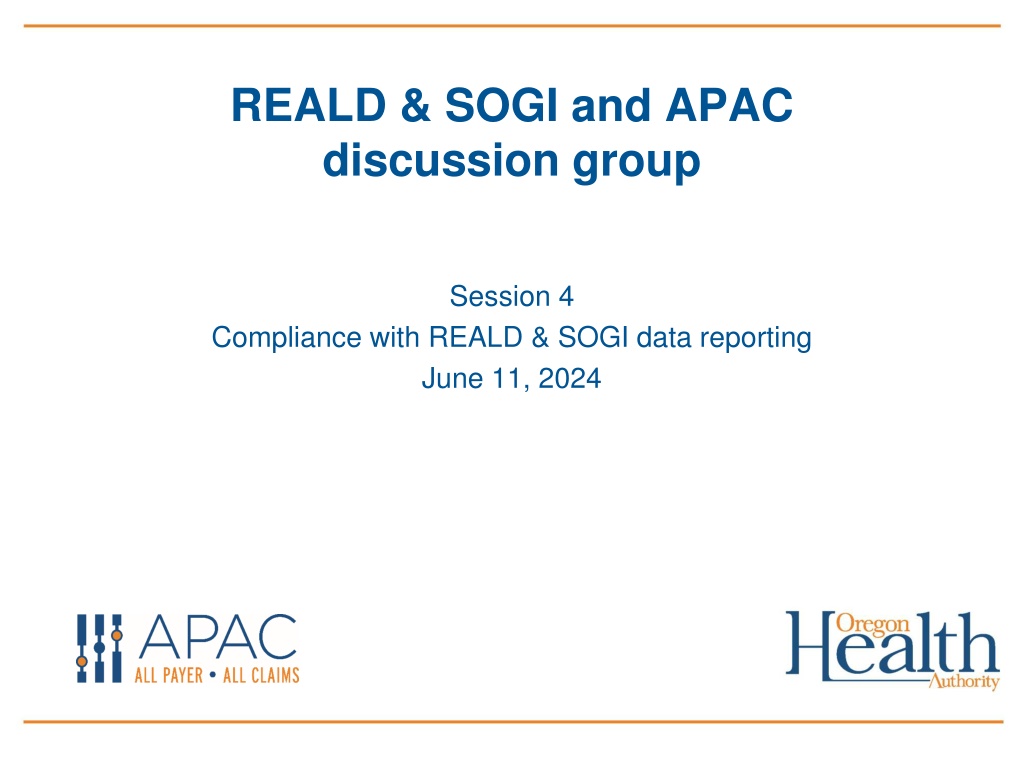 REALD & SOGI and APAC discussion group

Session 4
Compliance with REALD & SOGI data reporting
June 11, 2024

APAC
ALL PAYER • ALL CLAIMS

Oregon Health Authority